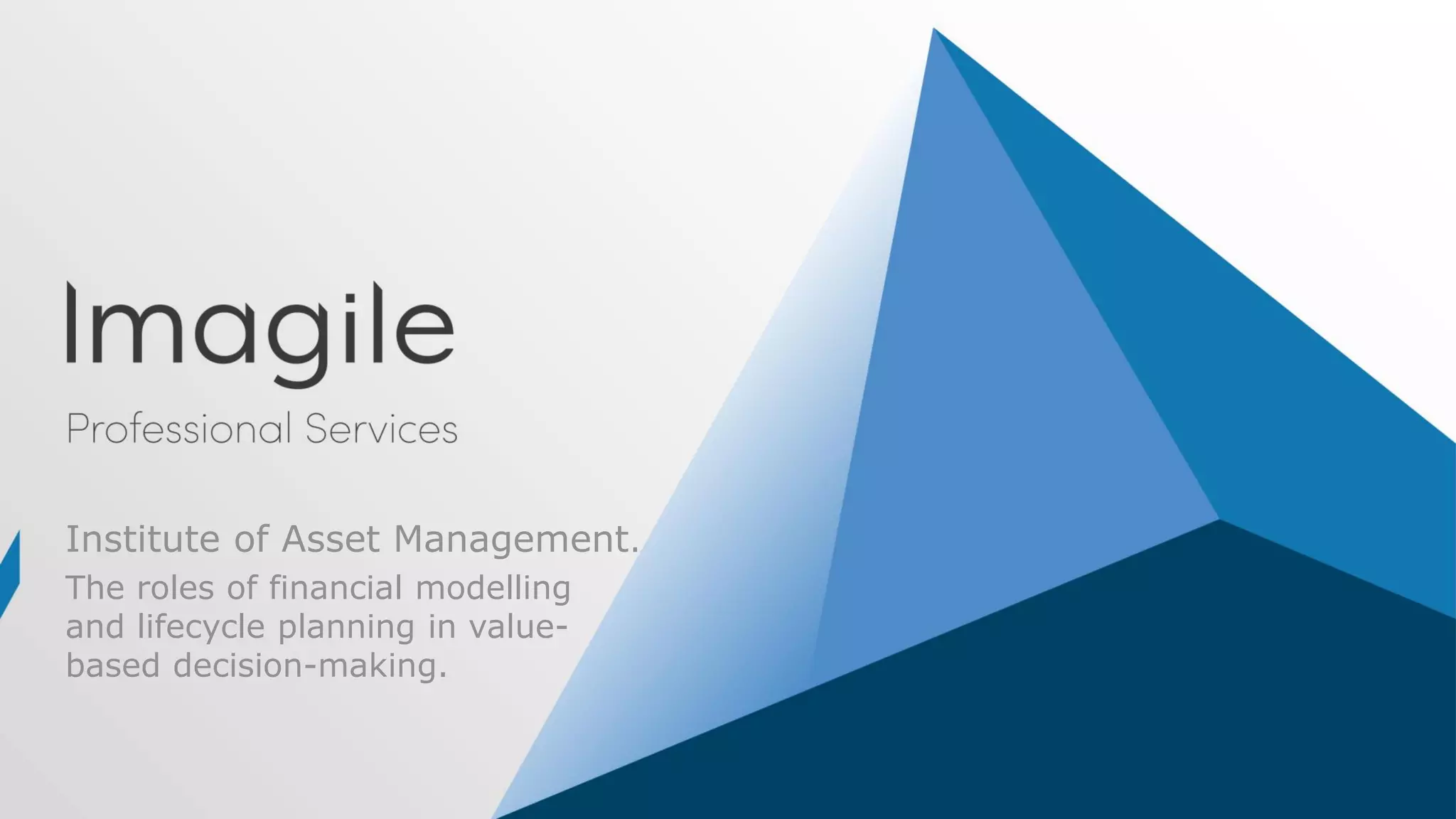 Imagile
Professional Services

Institute of Asset Management.
The roles of financial modelling and lifecycle planning in value-based decision-making.